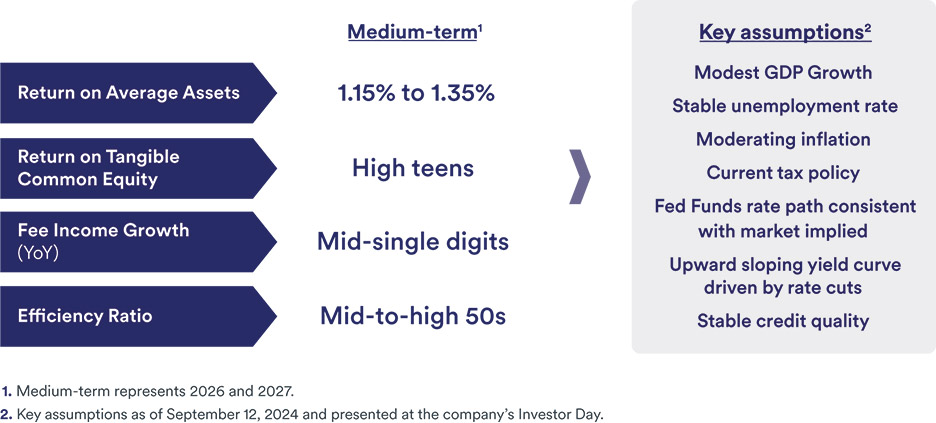 Medium-term$^1$

Return on Average Assets

1.15% to 1.35%

Return on Tangible Common Equity

High teens

Fee Income Growth (YoY)

Mid-single digits

Efficiency Ratio

Mid-to-high 50s

Key assumptions$^2$

Modest GDP Growth

Stable unemployment rate

Moderating inflation

Current tax policy

Fed Funds rate path consistent with market implied

Upward sloping yield curve driven by rate cuts

Stable credit quality

1. Medium-term represents 2026 and 2027.

2. Key assumptions as of September 12, 2024 and presented at the company's Investor Day.